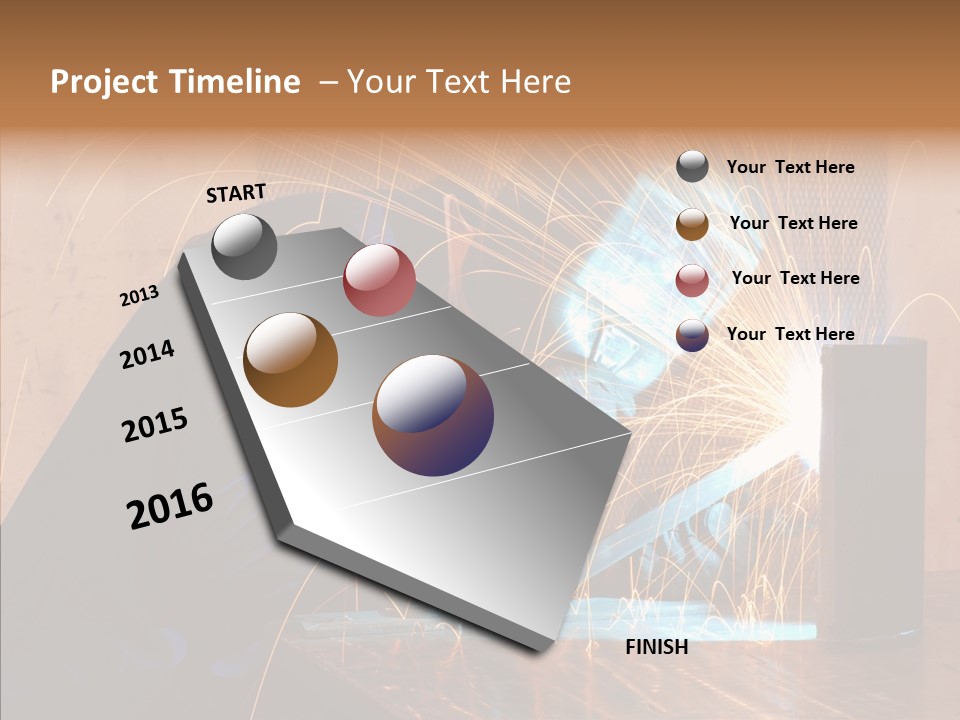 Project Timeline – Your Text Here

START

2013

2014

2015

2016

FINISH

Your Text Here

Your Text Here

Your Text Here

Your Text Here